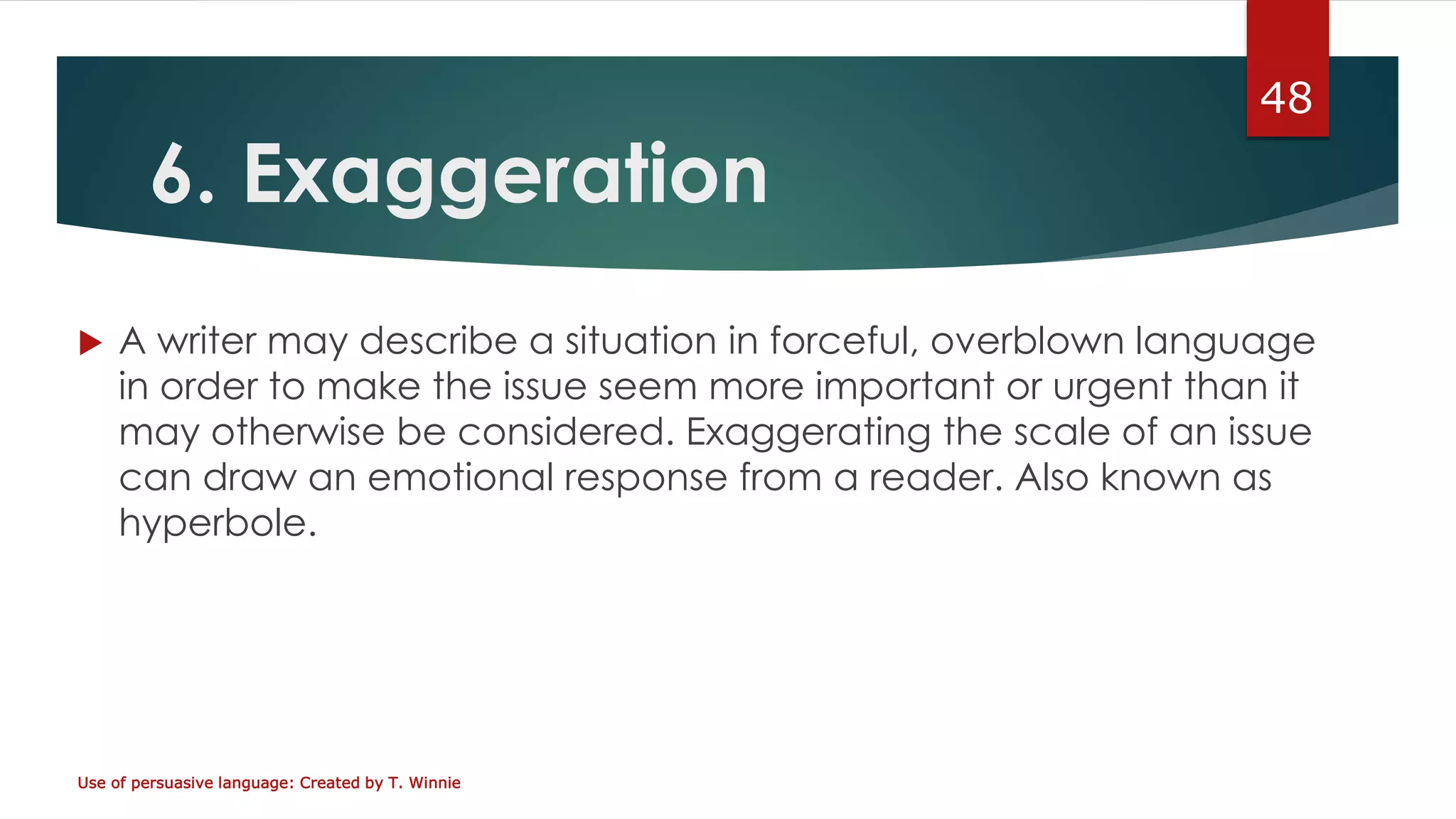 48

6. Exaggeration

A writer may describe a situation in forceful, overblown language in order to make the issue seem more important or urgent than it may otherwise be considered. Exaggerating the scale of an issue can draw an emotional response from a reader. Also known as hyperbole.

Use of persuasive language: Created by T. Winnie